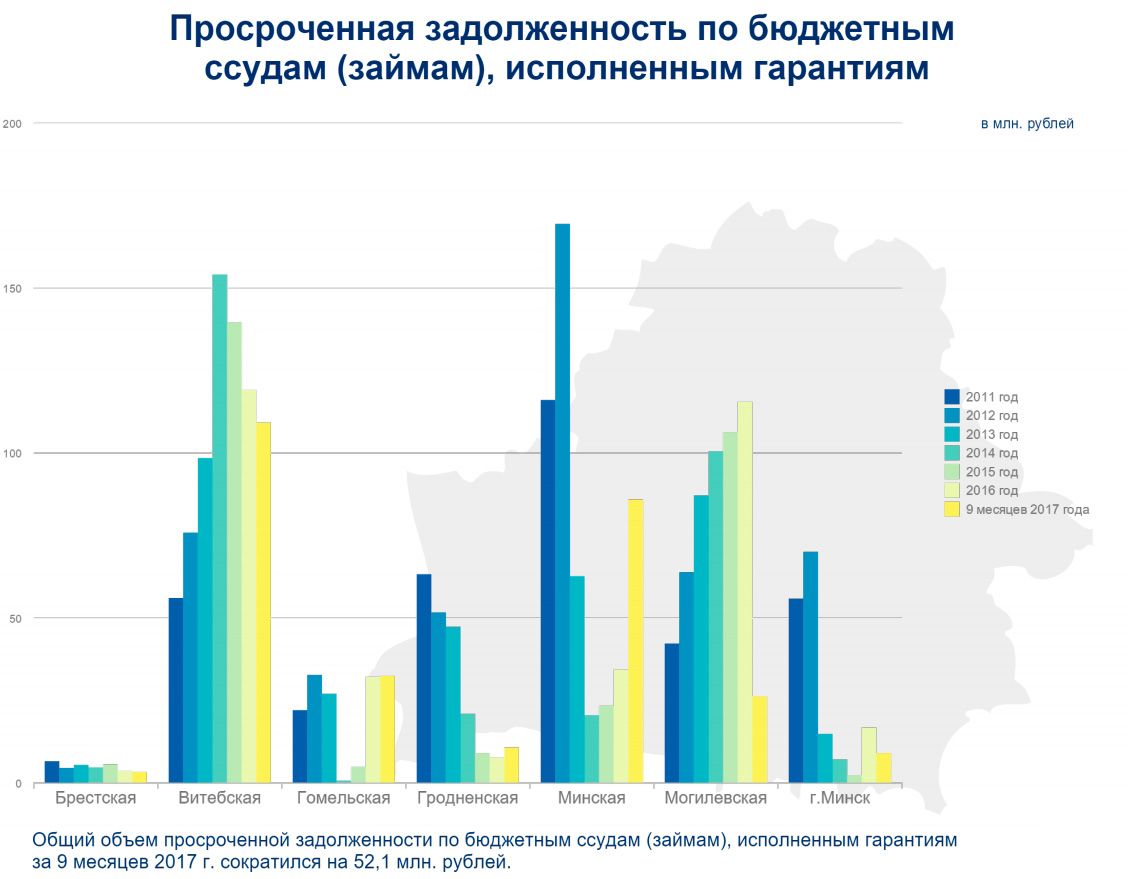 Просроченная задолженность по бюджетным ссудам (займам), исполненным гарантиям

в млн. рублей

200
150
100
50
0

2011 год
2012 год
2013 год
2014 год
2015 год
2016 год
9 месяцев 2017 года

Брестская
Витебская
Гомельская
Гродненская
Минская
Могилевская
г.Минск

Общий объем просроченной задолженности по бюджетным ссудам (займам), исполненным гарантиям за 9 месяцев 2017 г. сократился на 52,1 млн. рублей.